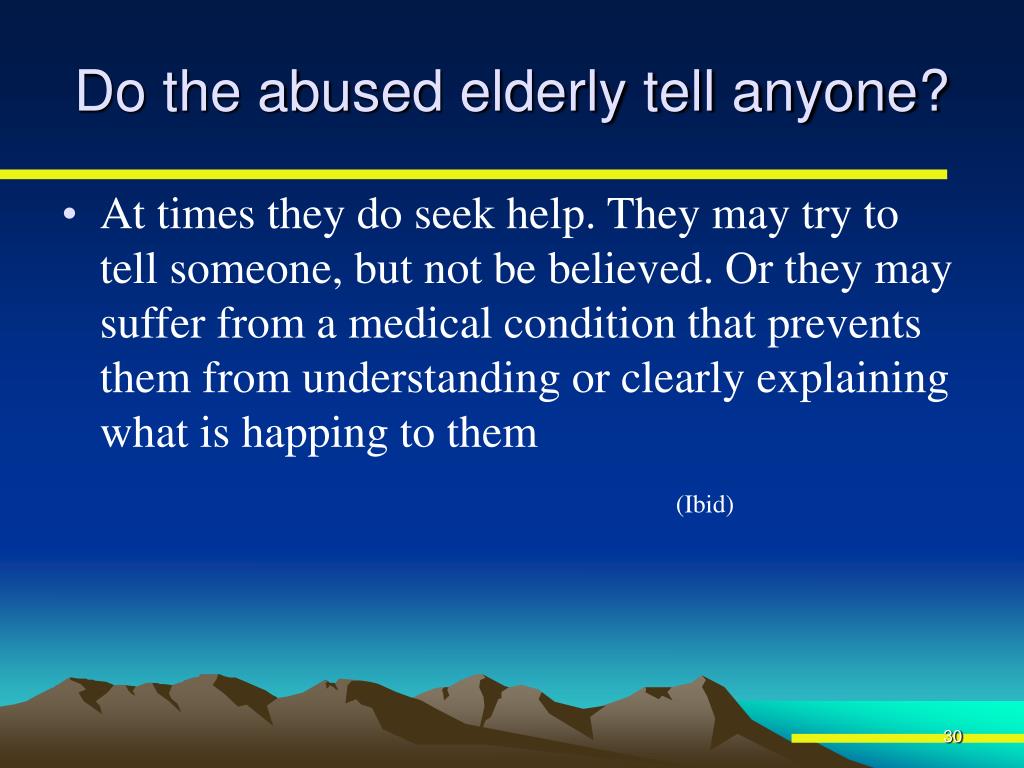 Do the abused elderly tell anyone?

• At times they do seek help. They may try to tell someone, but not be believed. Or they may suffer from a medical condition that prevents them from understanding or clearly explaining what is happing to them

(Ibid)

30